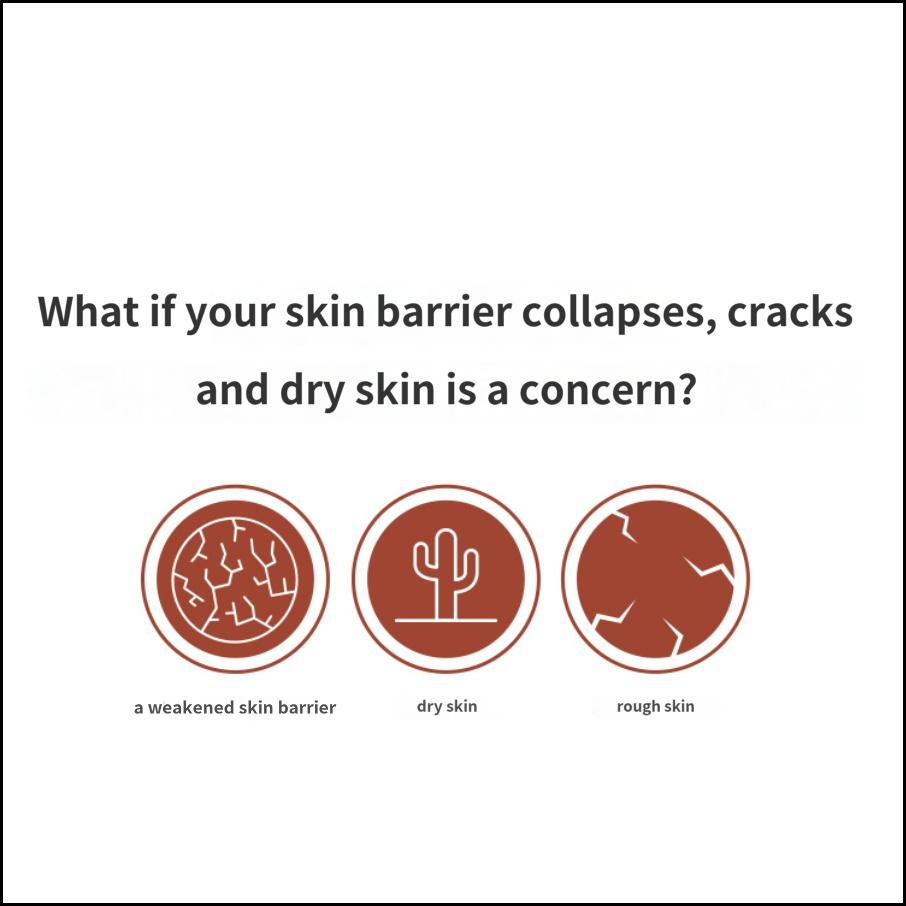 What if your skin barrier collapses, cracks and dry skin is a concern?

a weakened skin barrier

dry skin

rough skin